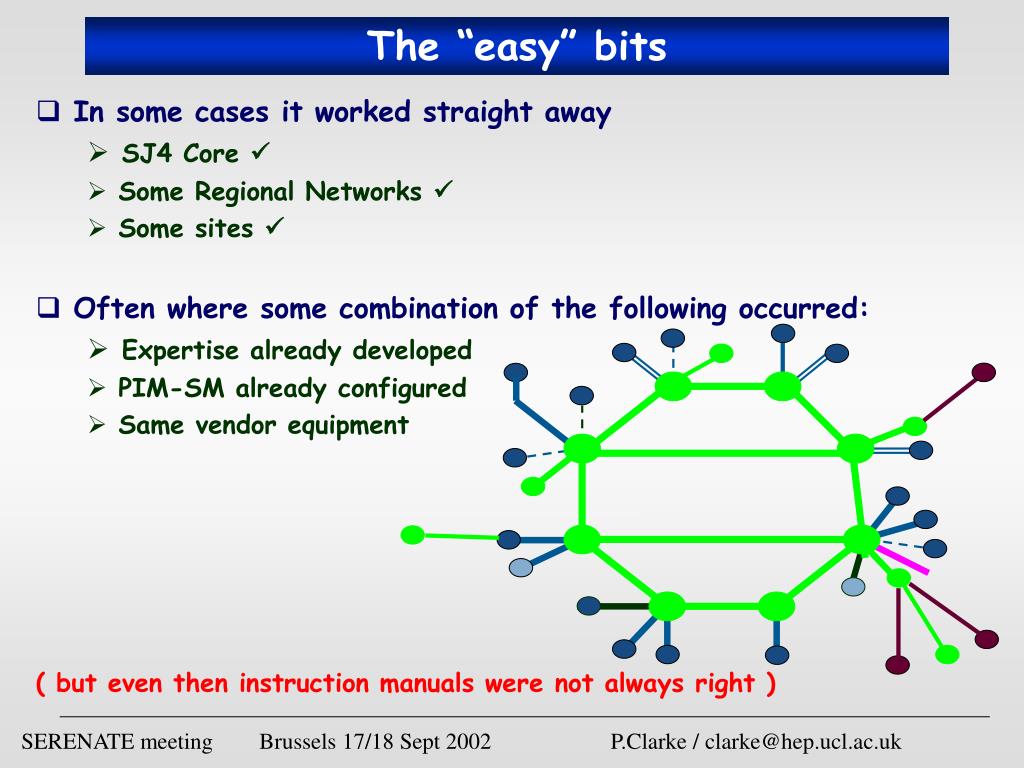 The “easy” bits

❑ In some cases it worked straight away

➢ SJ4 Core ✓

➢ Some Regional Networks ✓

➢ Some sites ✓

❑ Often where some combination of the following occurred:

➢ Expertise already developed

➢ PIM-SM already configured

➢ Same vendor equipment

( but even then instruction manuals were not always right )

SERENATE meeting Brussels 17/18 Sept 2002 P.Clarke / clarke@hep.ucl.ac.uk